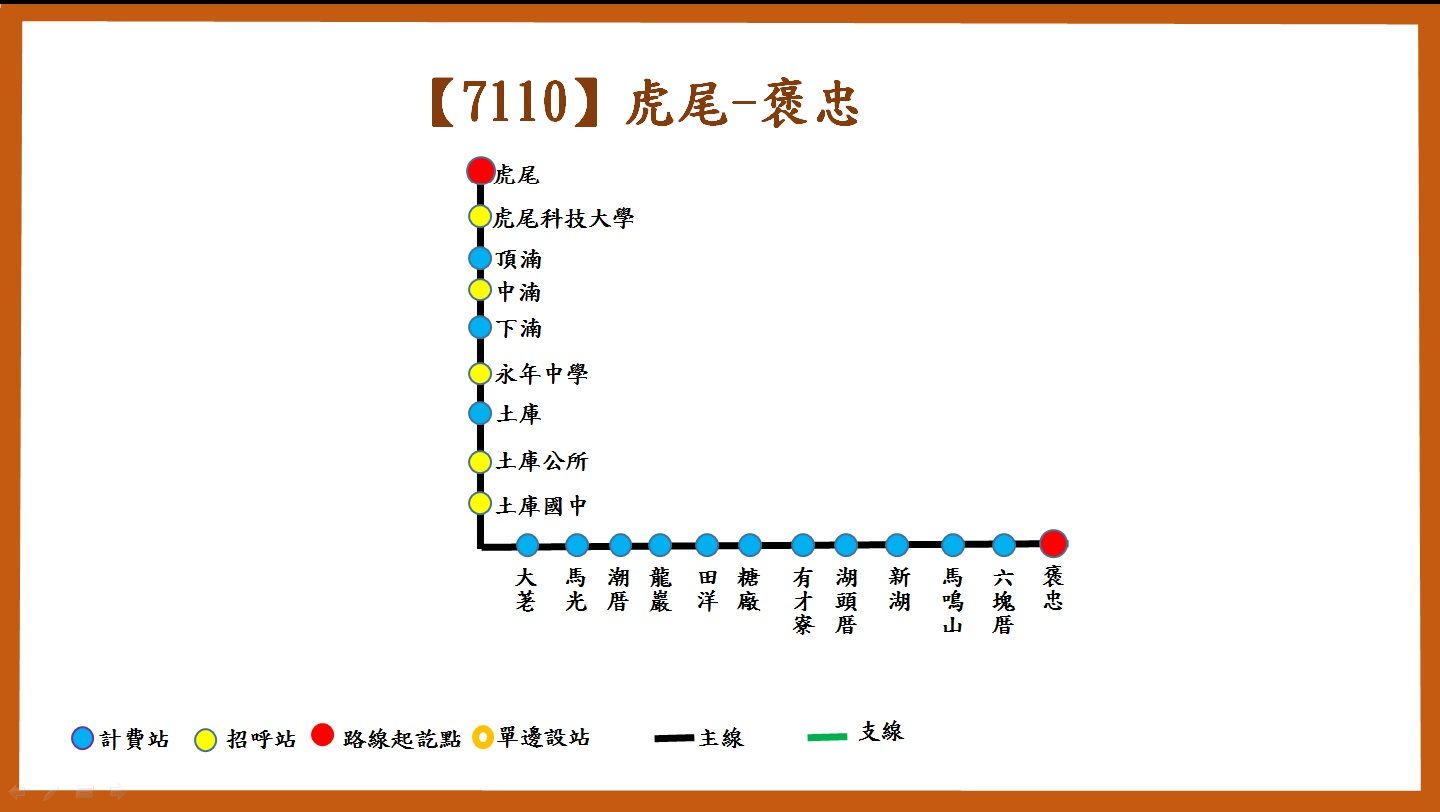 【7110】虎尾-褒忠

虎尾
虎尾科技大學
頂湳
中湳
下湳
永年中學
土庫
土庫公所
土庫國中
大荖
馬光
潮厝
龍巖
田洋
糖廠
有才寮
湖頭厝
新湖
馬鳴山
六塊厝
褒忠

計費站 招呼站 路線起訖點 單邊設站 主線 支線